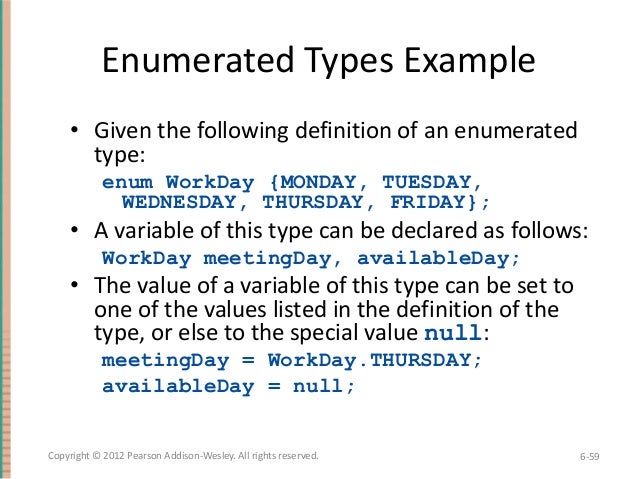 Enumerated Types Example

• Given the following definition of an enumerated type:

enum WorkDay {MONDAY, TUESDAY, WEDNESDAY, THURSDAY, FRIDAY};

• A variable of this type can be declared as follows:

WorkDay meetingDay, availableDay;

• The value of a variable of this type can be set to one of the values listed in the definition of the type, or else to the special value null:

meetingDay = WorkDay.THURSDAY;
availableDay = null;

Copyright © 2012 Pearson Addison-Wesley. All rights reserved.

6-59